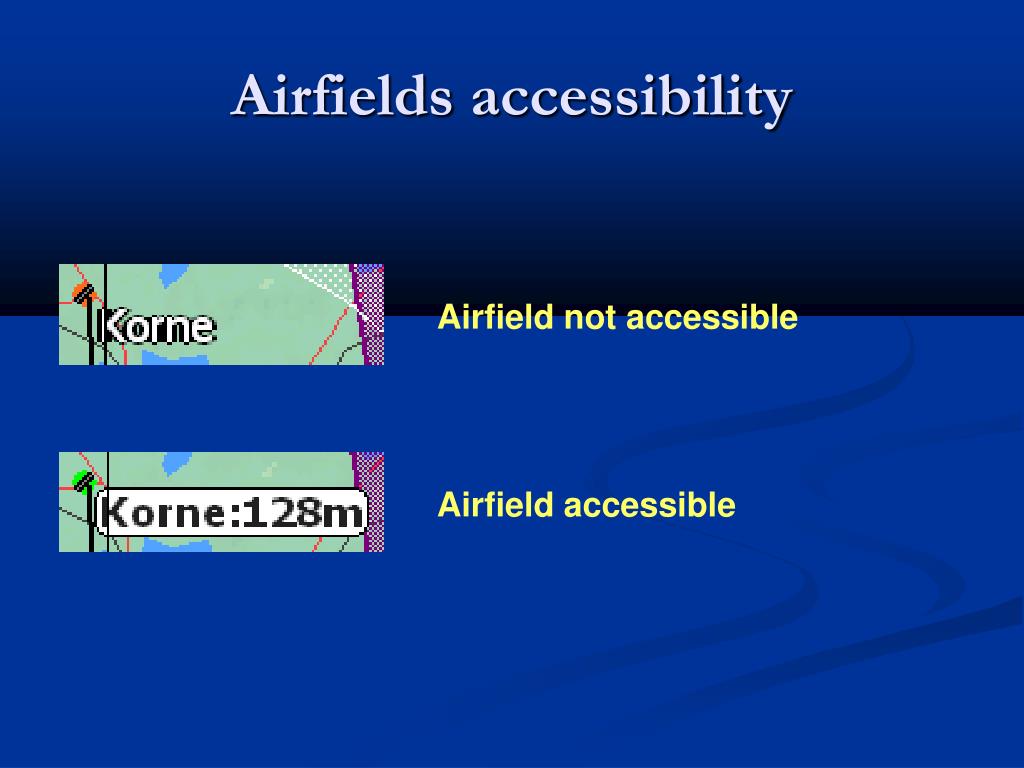 Airfields accessibility

Korne

Airfield not accessible

Korne:128m

Airfield accessible